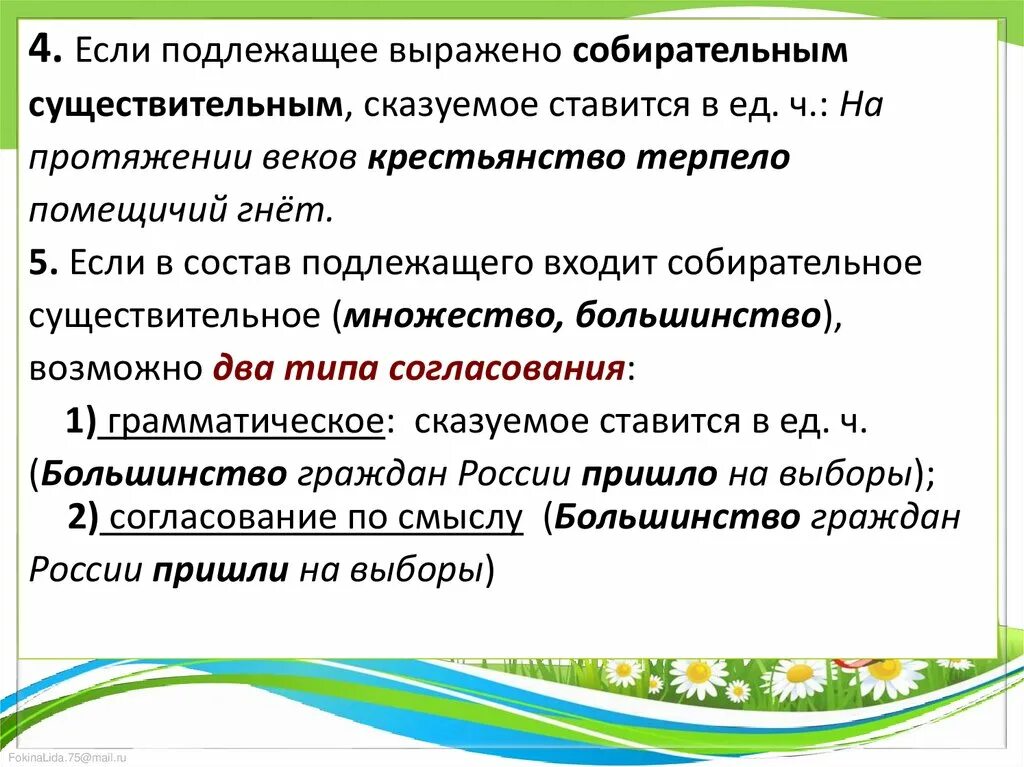 4. Если подлежащее выражено собирательным существительным, сказуемое ставится в ед. ч.: На протяжении веков крестьянство терпело помещичий гнёт.

5. Если в состав подлежащего входит собирательное существительное (множество, большинство), возможно два типа согласования:

1) грамматическое: сказуемое ставится в ед. ч. (Большинство граждан России пришло на выборы);

2) согласование по смыслу (Большинство граждан России пришли на выборы)

FokinaLida.75@mail.ru